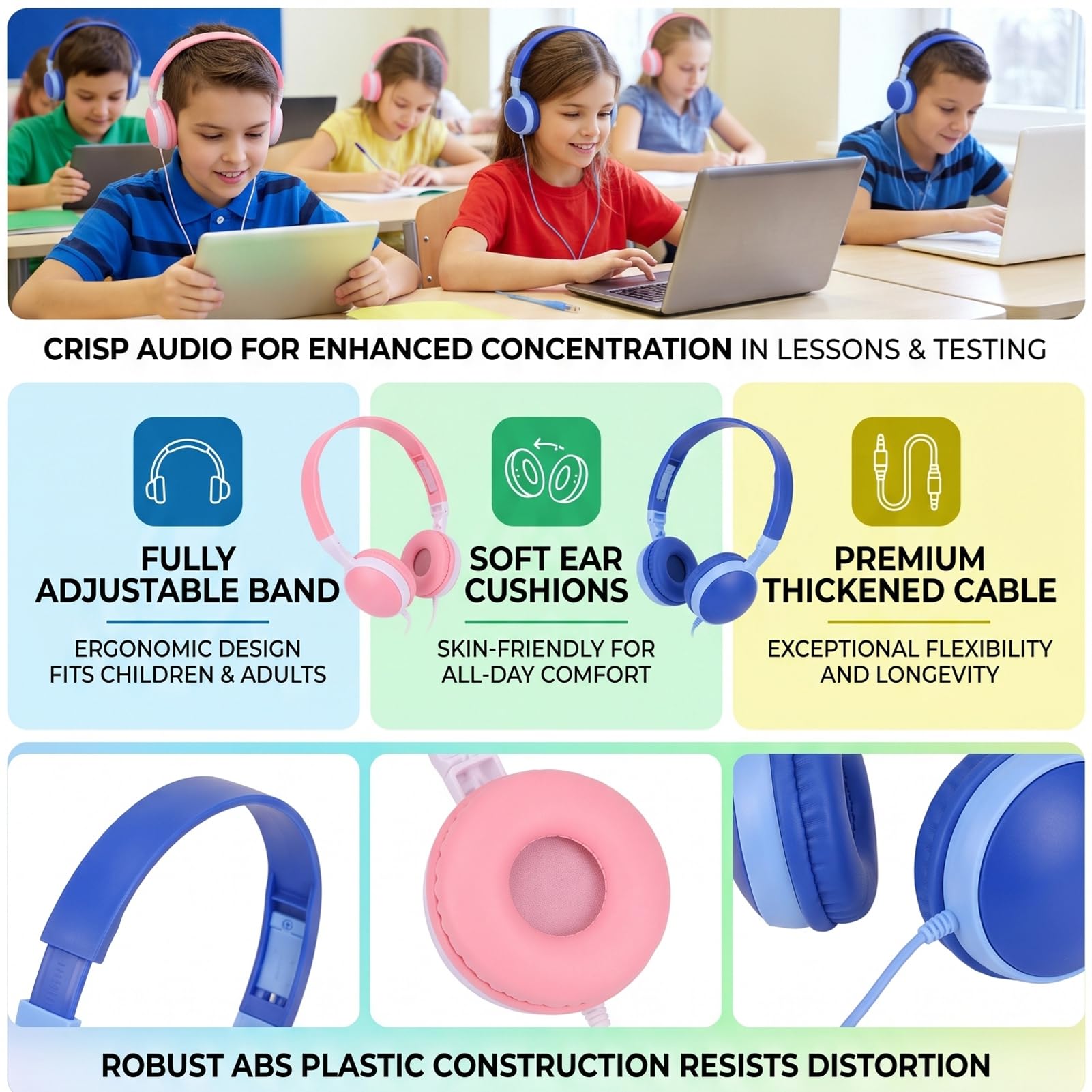 CRISP AUDIO FOR ENHANCED CONCENTRATION IN LESSONS & TESTING

FULLY ADJUSTABLE BAND

ERGONOMIC DESIGN FITS CHILDREN & ADULTS

SOFT EAR CUSHIONS

SKIN-FRIENDLY FOR ALL-DAY COMFORT

PREMIUM THICKENED CABLE

EXCEPTIONAL FLEXIBILITY AND LONGEVITY

ROBUST ABS PLASTIC CONSTRUCTION RESISTS DISTORTION